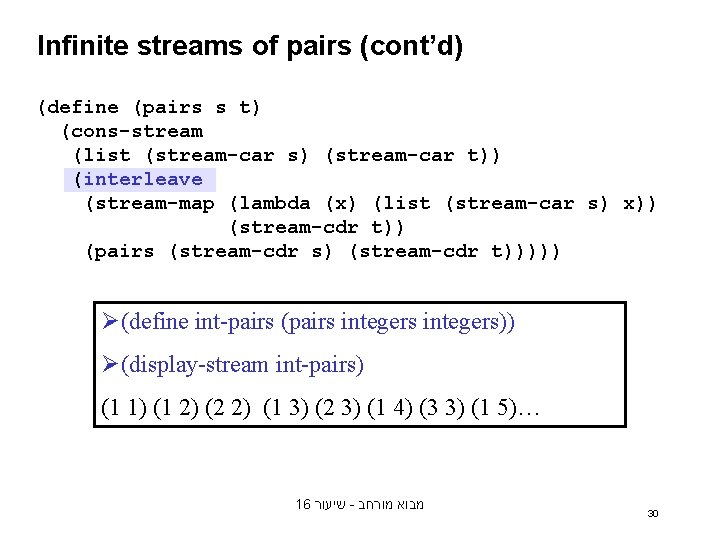 Infinite streams of pairs (cont'd)

(define (pairs s t)
  (cons-stream
   (list (stream-car s) (stream-car t))
   (interleave
    (stream-map (lambda (x) (list (stream-car s) x))
                (stream-cdr t))
    (pairs (stream-cdr s) (stream-cdr t)))))

➢(define int-pairs (pairs integers integers))

➢(display-stream int-pairs)

(1 1) (1 2) (2 2) (1 3) (2 3) (1 4) (3 3) (1 5)…

מבוא מורחב - שיעור 16

30